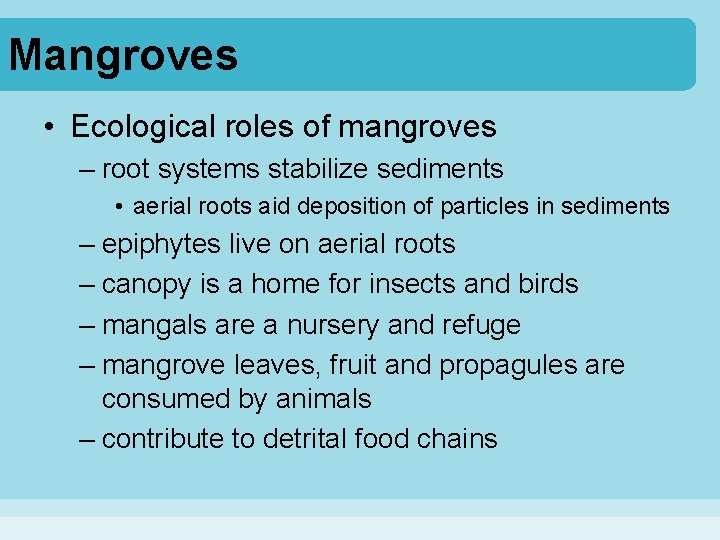 Mangroves

• Ecological roles of mangroves
– root systems stabilize sediments
• aerial roots aid deposition of particles in sediments
– epiphytes live on aerial roots
– canopy is a home for insects and birds
– mangals are a nursery and refuge
– mangrove leaves, fruit and propagules are consumed by animals
– contribute to detrital food chains